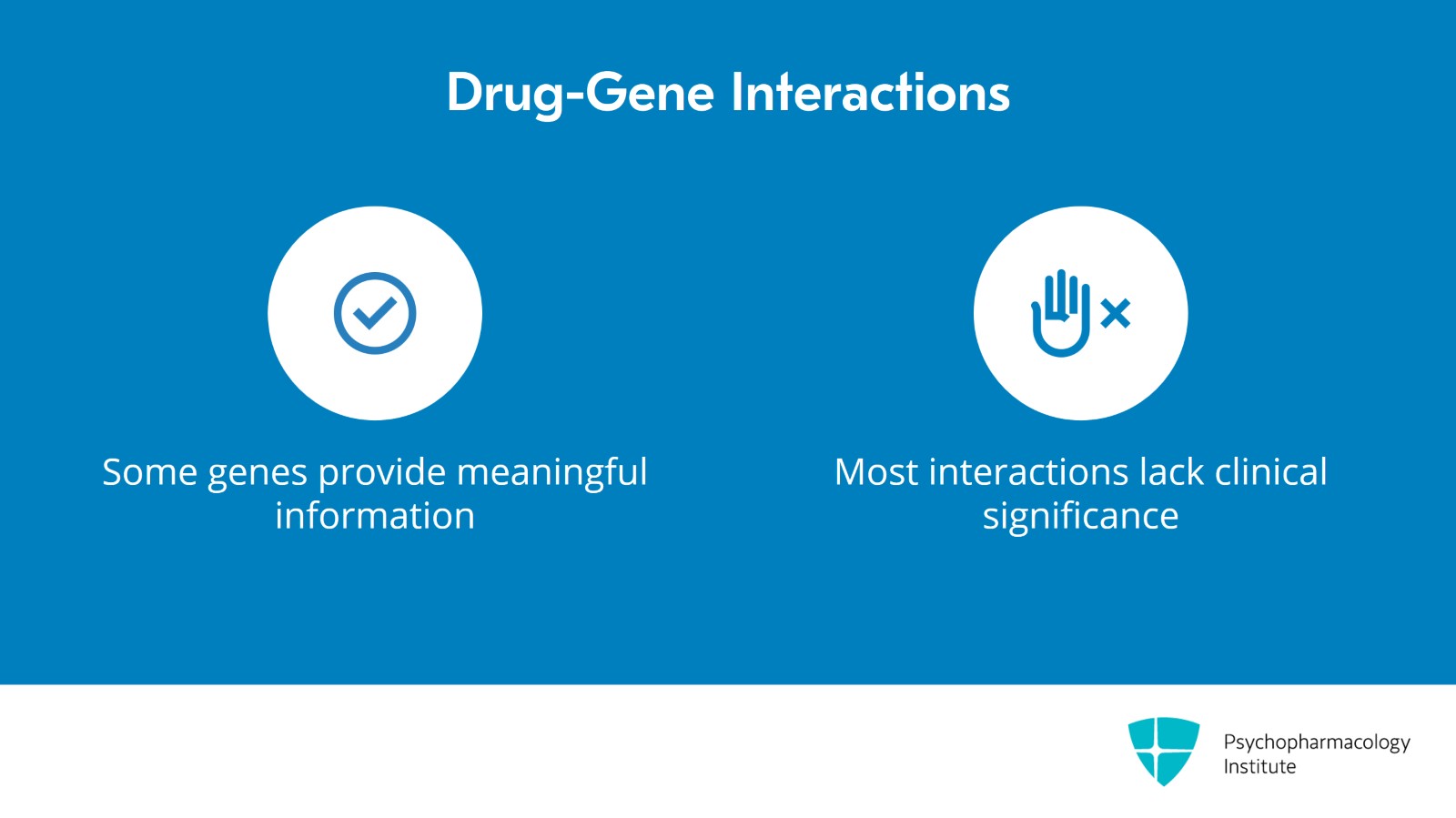 Drug-Gene Interactions

Some genes provide meaningful information

Most interactions lack clinical significance

Psychopharmacology Institute